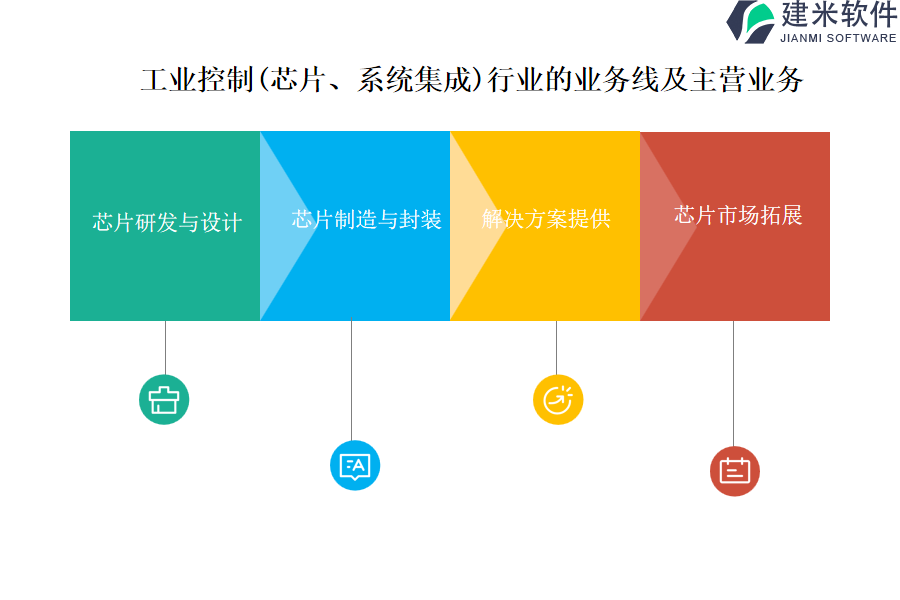 建米软件
JIANMI SOFTWARE

工业控制(芯片、系统集成)行业的业务线及主营业务

芯片研发与设计

芯片制造与封装

解决方案提供

芯片市场拓展